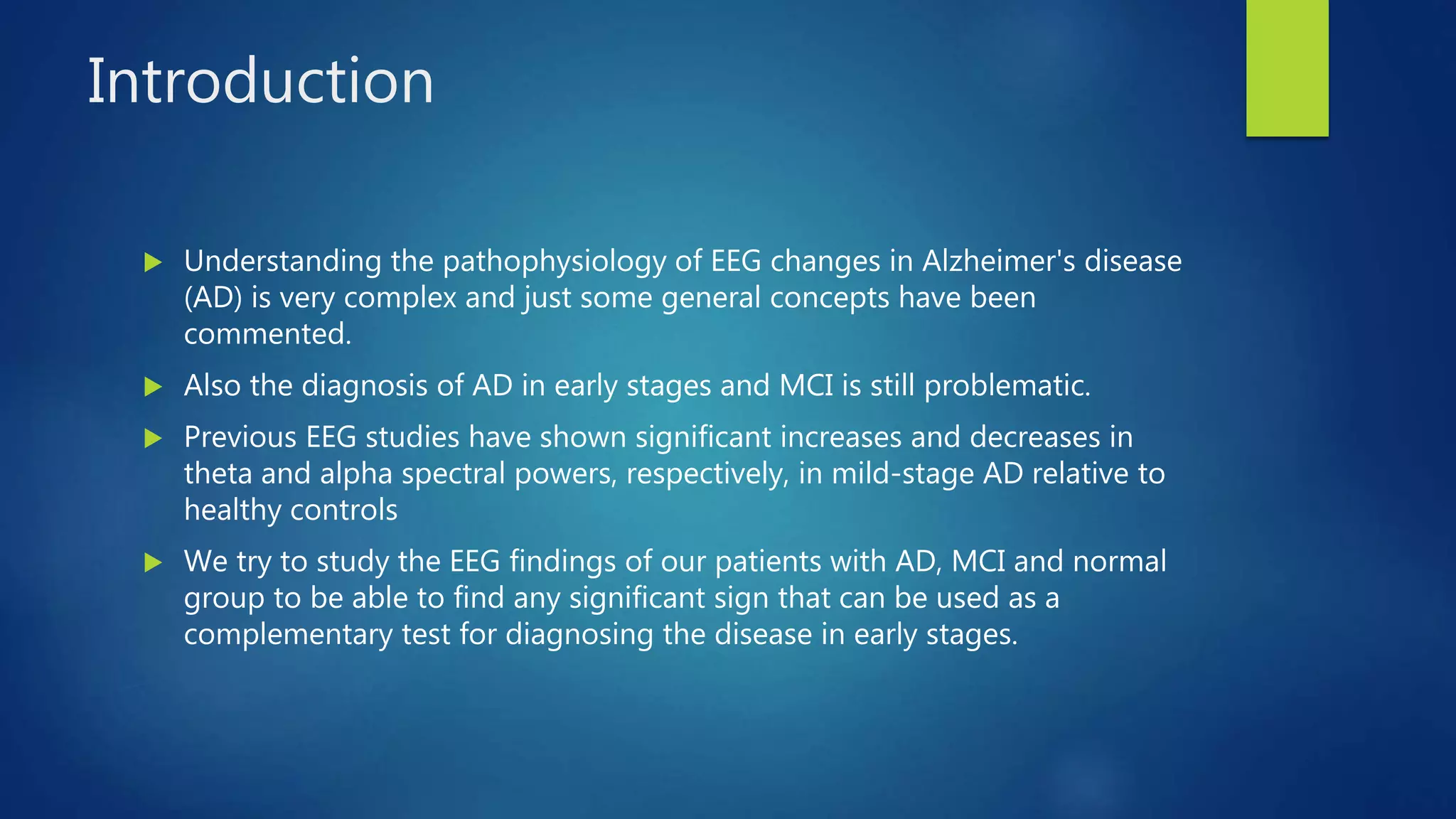 Introduction

Understanding the pathophysiology of EEG changes in Alzheimer's disease (AD) is very complex and just some general concepts have been commented.

Also the diagnosis of AD in early stages and MCI is still problematic.

Previous EEG studies have shown significant increases and decreases in theta and alpha spectral powers, respectively, in mild-stage AD relative to healthy controls

We try to study the EEG findings of our patients with AD, MCI and normal group to be able to find any significant sign that can be used as a complementary test for diagnosing the disease in early stages.